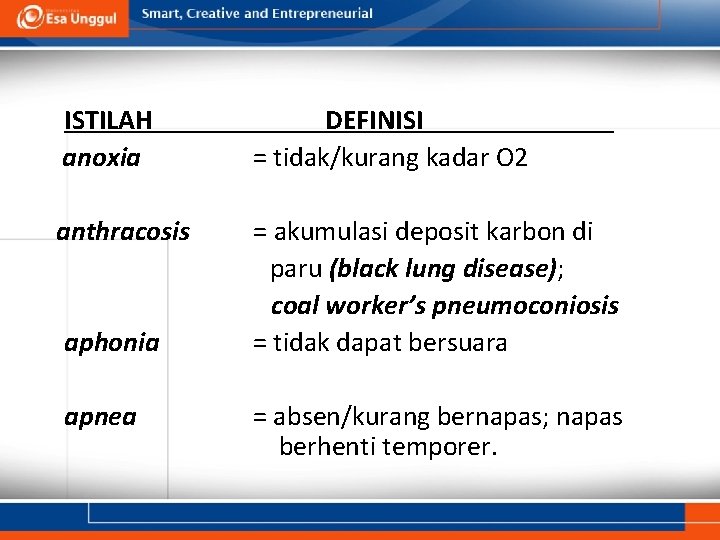 Esa Unggul Smart, Creative and Entrepreneurial

| ISTILAH | DEFINISI |
|---|---|
| anoxia | = tidak/kurang kadar O2 |
| anthracosis | = akumulasi deposit karbon di paru (black lung disease); coal worker's pneumoconiosis |
| aphonia | = tidak dapat bersuara |
| apnea | = absen/kurang bernapas; napas berhenti temporer. |